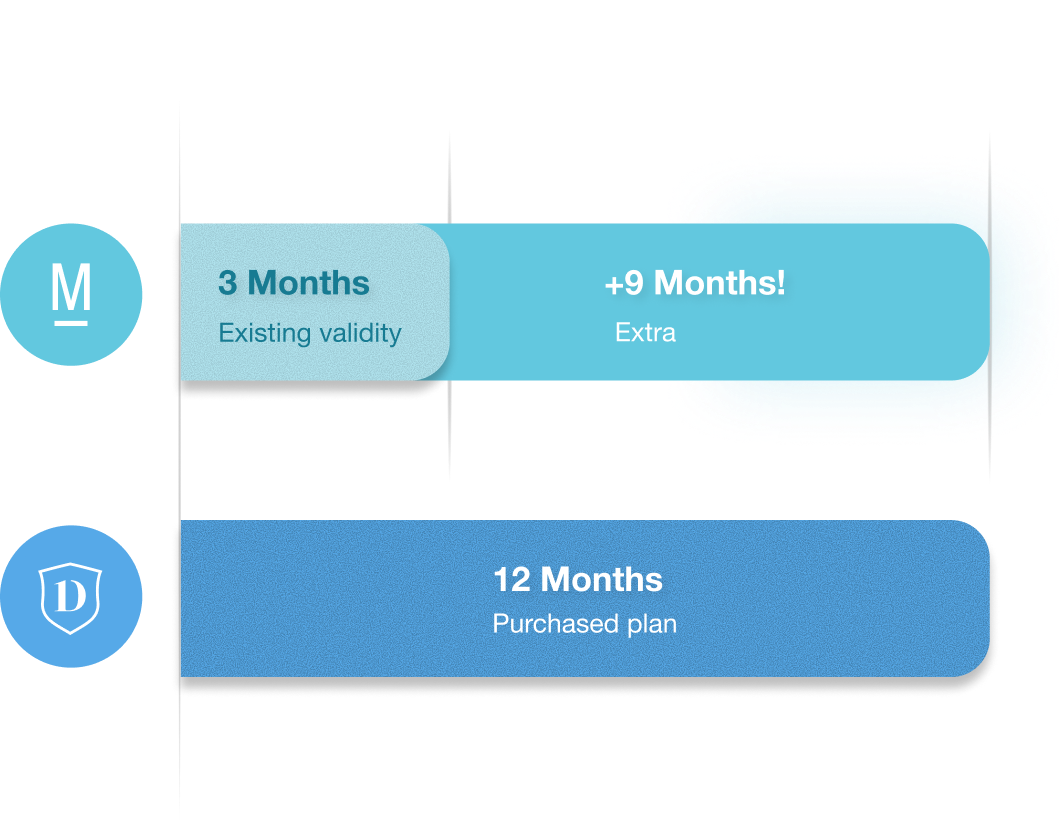 M

3 Months
Existing validity

+9 Months!
Extra

D

12 Months
Purchased plan